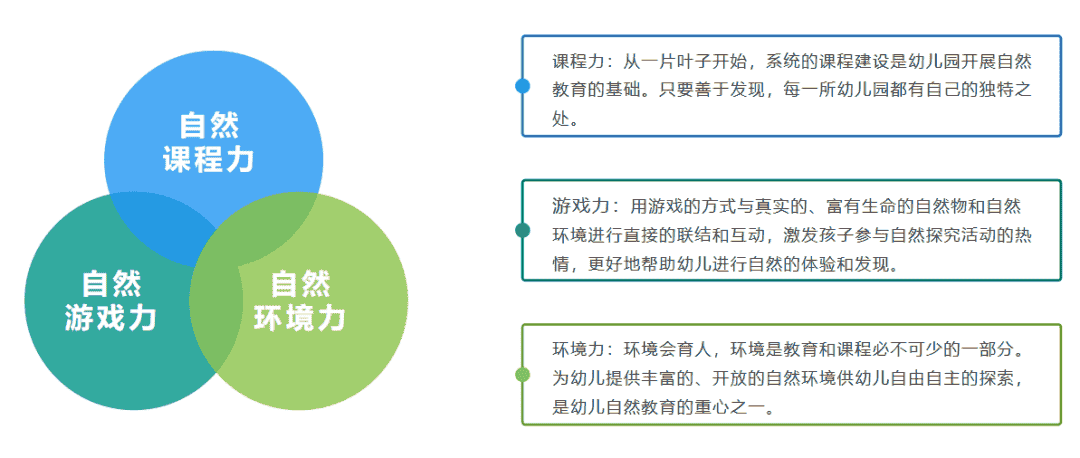 自然
课程力

自然
游戏力

自然
环境力

课程力：从一片叶子开始，系统的课程建设是幼儿园开展自然教育的基础。只要善于发现，每一所幼儿园都有自己的独特之处。

游戏力：用游戏的方式与真实的、富有生命的自然物和自然环境进行直接的联结和互动，激发孩子参与自然探究活动的热情，更好地帮助幼儿进行自然的体验和发现。

环境力：环境会育人，环境是教育和课程必不可少的一部分。为幼儿提供丰富的、开放的自然环境供幼儿自由自主的探索，是幼儿自然教育的重心之一。